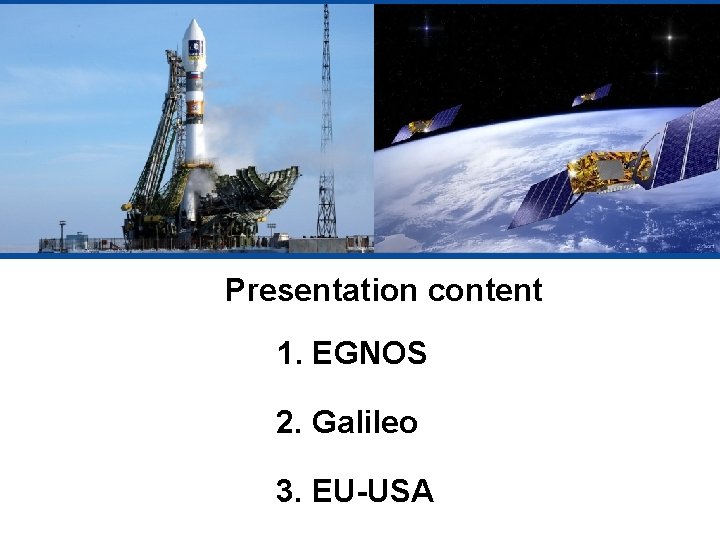 Presentation content

1. EGNOS

2. Galileo

3. EU-USA